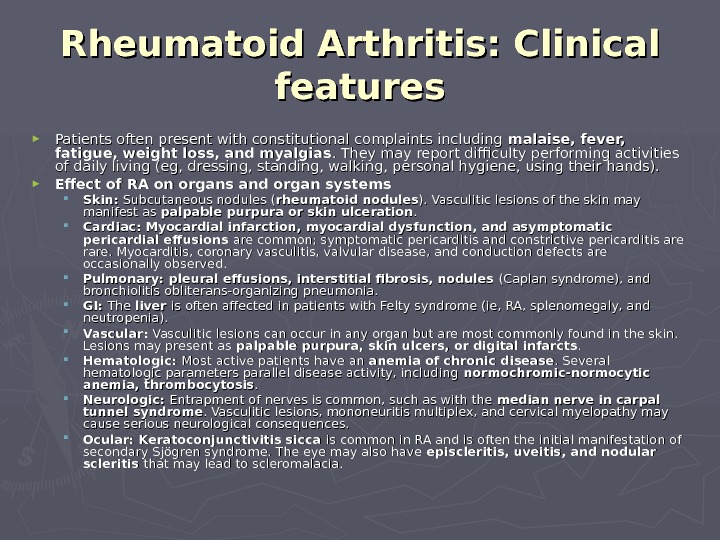 Rheumatoid Arthritis: Clinical features

Patients often present with constitutional complaints including malaise, fever, fatigue, weight loss, and myalgias. They may report difficulty performing activities of daily living (eg, dressing, standing, walking, personal hygiene, using their hands).

Effect of RA on organs and organ systems

Skin: Subcutaneous nodules (rheumatoid nodules). Vasculitic lesions of the skin may manifest as palpable purpura or skin ulceration.

Cardiac: Myocardial infarction, myocardial dysfunction, and asymptomatic pericardial effusions are common; symptomatic pericarditis and constrictive pericarditis are rare. Myocarditis, coronary vasculitis, valvular disease, and conduction defects are occasionally observed.

Pulmonary: pleural effusions, interstitial fibrosis, nodules (Caplan syndrome), and bronchiolitis obliterans-organizing pneumonia.

GI: The liver is often affected in patients with Felty syndrome (ie, RA, splenomegaly, and neutropenia).

Vascular: Vasculitic lesions can occur in any organ but are most commonly found in the skin. Lesions may present as palpable purpura, skin ulcers, or digital infarcts.

Hematologic: Most active patients have an anemia of chronic disease. Several hematologic parameters parallel disease activity, including normochromic-normocytic anemia, thrombocytosis.

Neurologic: Entrapment of nerves is common, such as with the median nerve in carpal tunnel syndrome. Vasculitic lesions, mononeuritis multiplex, and cervical myelopathy may cause serious neurological consequences.

Ocular: Keratoconjunctivitis sicca is common in RA and is often the initial manifestation of secondary Sjögren syndrome. The eye may also have episcleritis, uveitis, and nodular scleritis that may lead to scleromalacia.